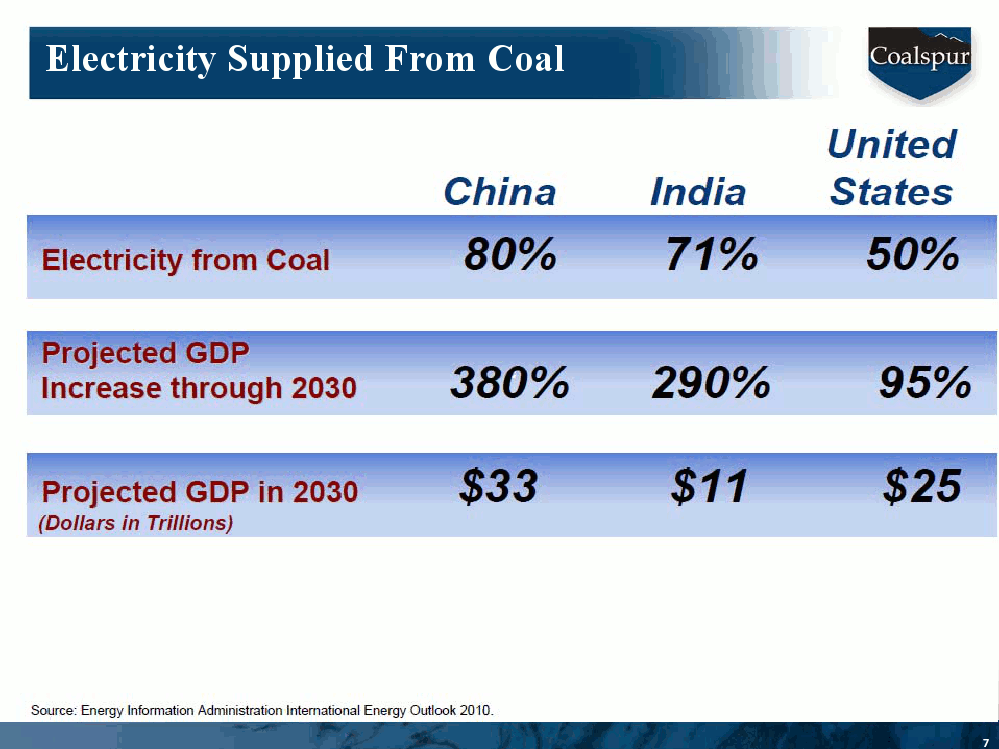 Electricity Supplied From Coal

Coalspur

| | China | India | United States |
|---|---|---|---|
| Electricity from Coal | 80% | 71% | 50% |
| Projected GDP Increase through 2030 | 380% | 290% | 95% |
| Projected GDP in 2030 (Dollars in Trillions) | \$33 | \$11 | \$25 |

Source: Energy Information Administration International Energy Outlook 2010.

7